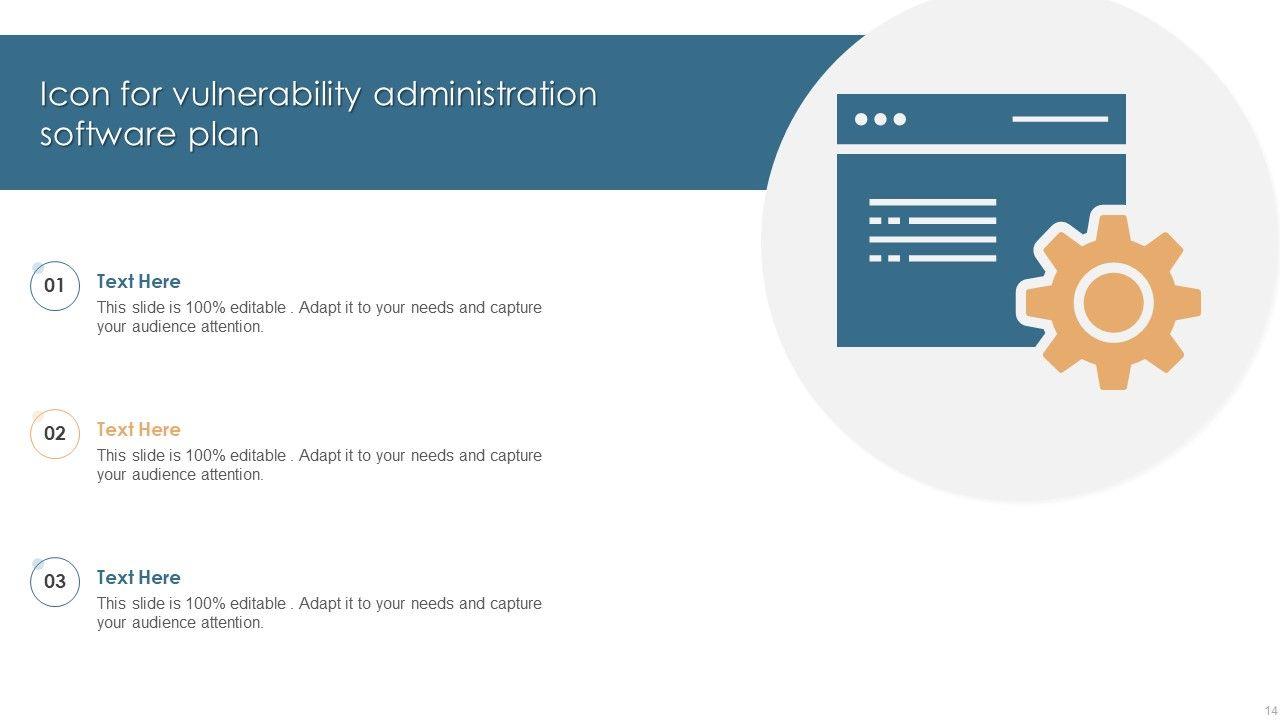 Icon for vulnerability administration software plan

01

Text Here

This slide is 100% editable . Adapt it to your needs and capture your audience attention.

02

Text Here

This slide is 100% editable . Adapt it to your needs and capture your audience attention.

03

Text Here

This slide is 100% editable . Adapt it to your needs and capture your audience attention.

14